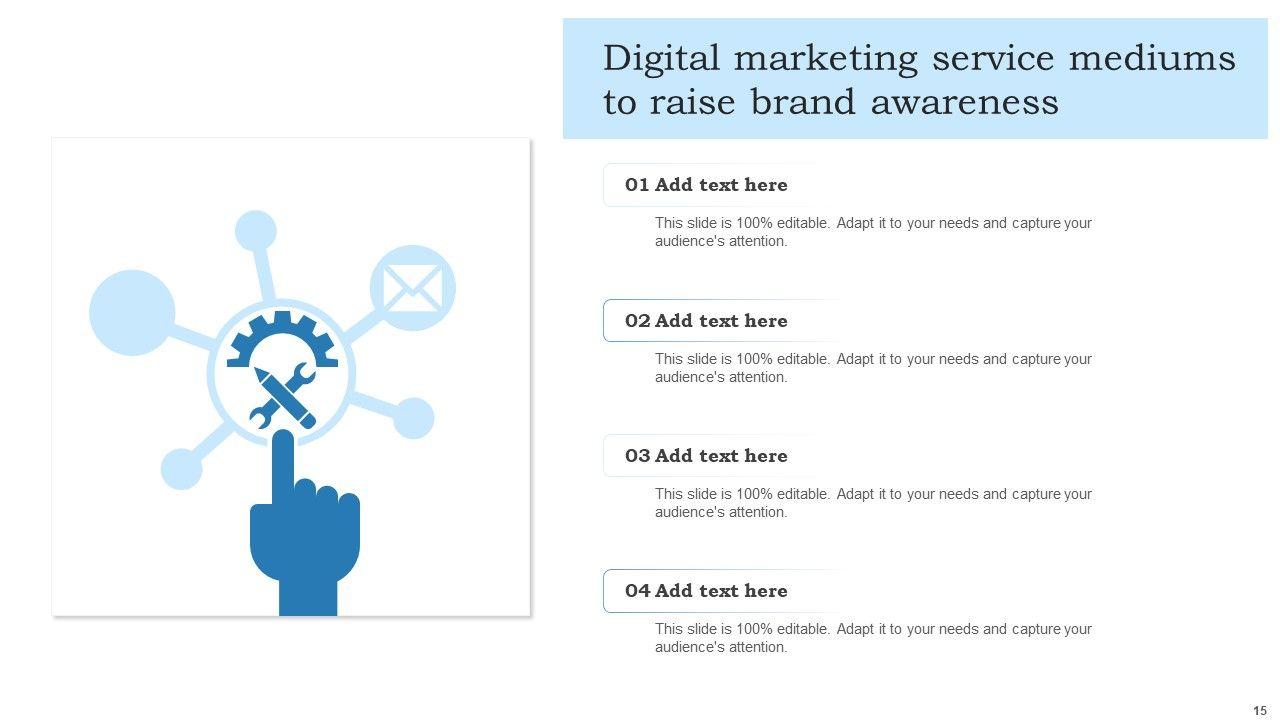 Digital marketing service mediums to raise brand awareness

01 Add text here

This slide is 100% editable. Adapt it to your needs and capture your audience's attention.

02 Add text here

This slide is 100% editable. Adapt it to your needs and capture your audience's attention.

03 Add text here

This slide is 100% editable. Adapt it to your needs and capture your audience's attention.

04 Add text here

This slide is 100% editable. Adapt it to your needs and capture your audience's attention.

15